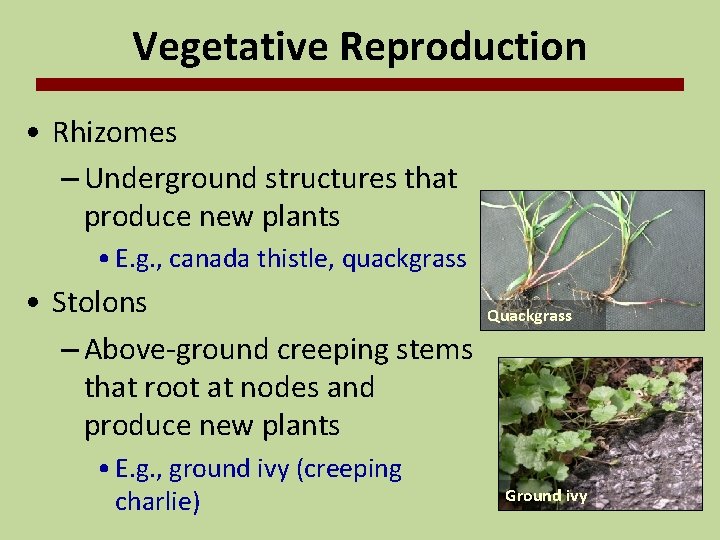 Vegetative Reproduction

• Rhizomes

– Underground structures that produce new plants

• E.g., canada thistle, quackgrass

• Stolons

– Above-ground creeping stems that root at nodes and produce new plants

• E.g., ground ivy (creeping charlie)

Quackgrass

Ground ivy